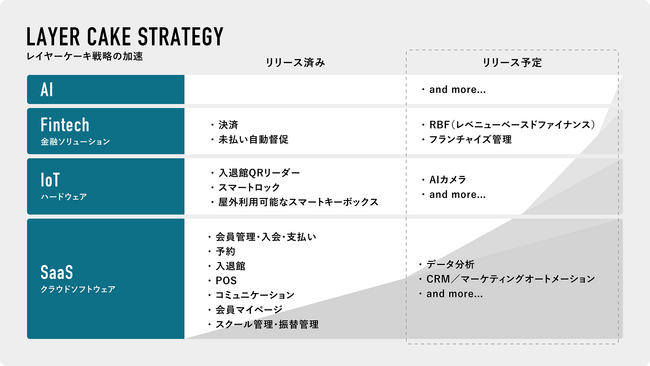 LAYER CAKE STRATEGY
レイヤーケーキ戦略の加速

|  | リリース済み | リリース予定 |
|---|---|---|
| AI |  | ・and more... |
| Fintech 金融ソリューション | ・決済 ・未払い自動督促 | ・RBF（レベニューベースドファイナンス） ・フランチャイズ管理 |
| IoT ハードウェア | ・入退館QRリーダー ・スマートロック ・屋外利用可能なスマートキーボックス | ・AIカメラ ・and more... |
| SaaS クラウドソフトウェア | ・会員管理・入会・支払い ・予約 ・入退館 ・POS ・コミュニケーション ・会員マイページ ・スクール管理・振替管理 | ・データ分析 ・CRM／マーケティングオートメーション ・and more... |